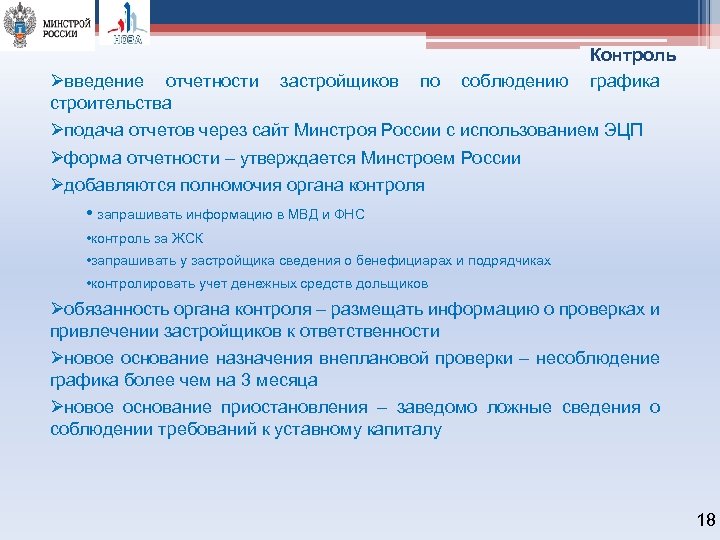 МИНСТРОЙ РОССИИ

НОВА

Контроль

➢введение отчетности застройщиков по соблюдению графика строительства

➢подача отчетов через сайт Минстроя России с использованием ЭЦП

➢форма отчетности – утверждается Минстроем России

➢добавляются полномочия органа контроля

• запрашивать информацию в МВД и ФНС

•контроль за ЖСК

•запрашивать у застройщика сведения о бенефициарах и подрядчиках

•контролировать учет денежных средств дольщиков

➢обязанность органа контроля – размещать информацию о проверках и привлечении застройщиков к ответственности

➢новое основание назначения внеплановой проверки – несоблюдение графика более чем на 3 месяца

➢новое основание приостановления – заведомо ложные сведения о соблюдении требований к уставному капиталу

18